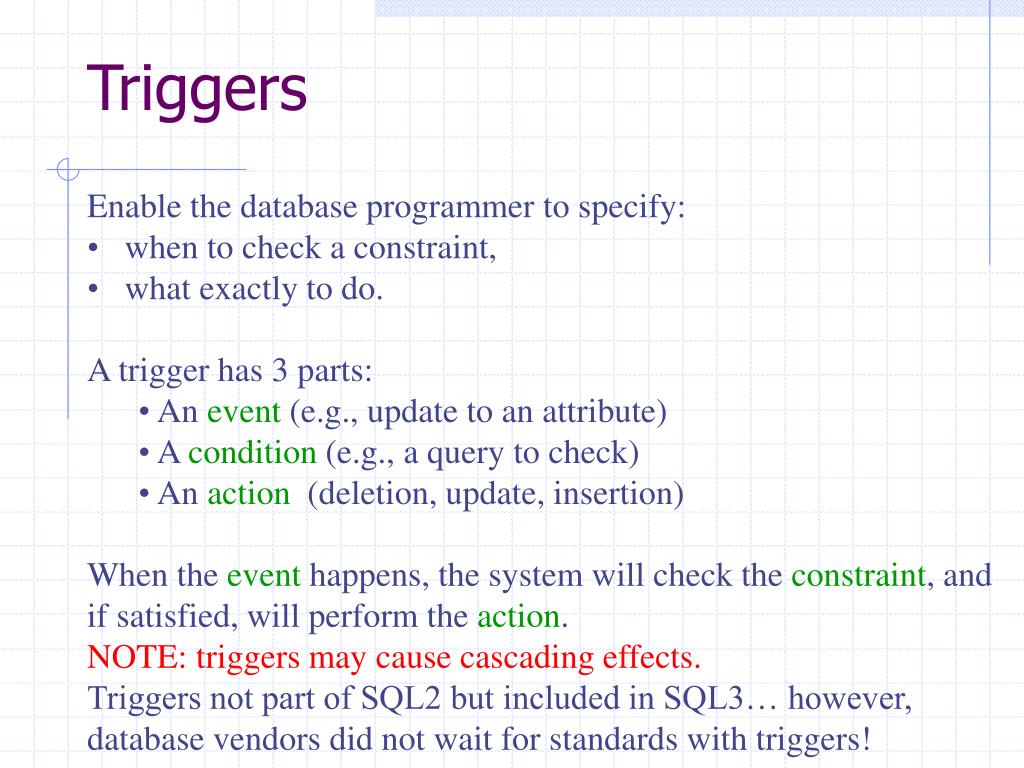 Triggers

Enable the database programmer to specify:
• when to check a constraint,
• what exactly to do.

A trigger has 3 parts:
• An event (e.g., update to an attribute)
• A condition (e.g., a query to check)
• An action (deletion, update, insertion)

When the event happens, the system will check the constraint, and if satisfied, will perform the action.
NOTE: triggers may cause cascading effects.
Triggers not part of SQL2 but included in SQL3… however, database vendors did not wait for standards with triggers!